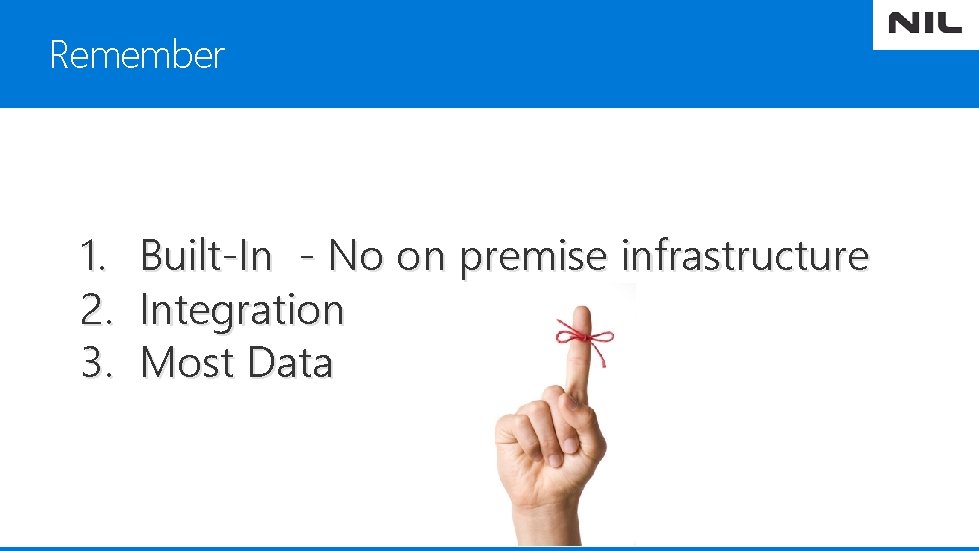 Remember

NIL

1. Built-In - No on premise infrastructure
2. Integration
3. Most Data